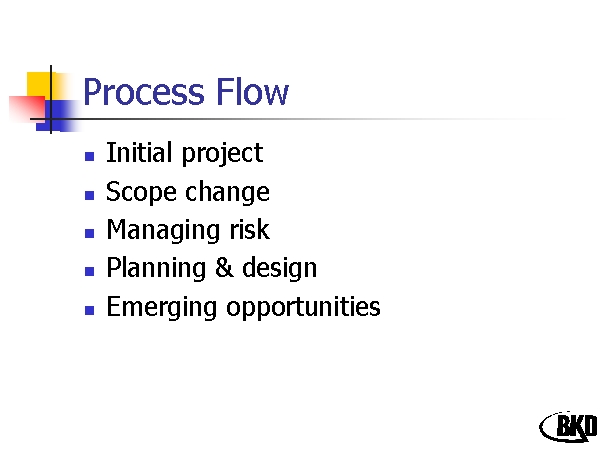 Process Flow

- Initial project
- Scope change
- Managing risk
- Planning & design
- Emerging opportunities

BKD